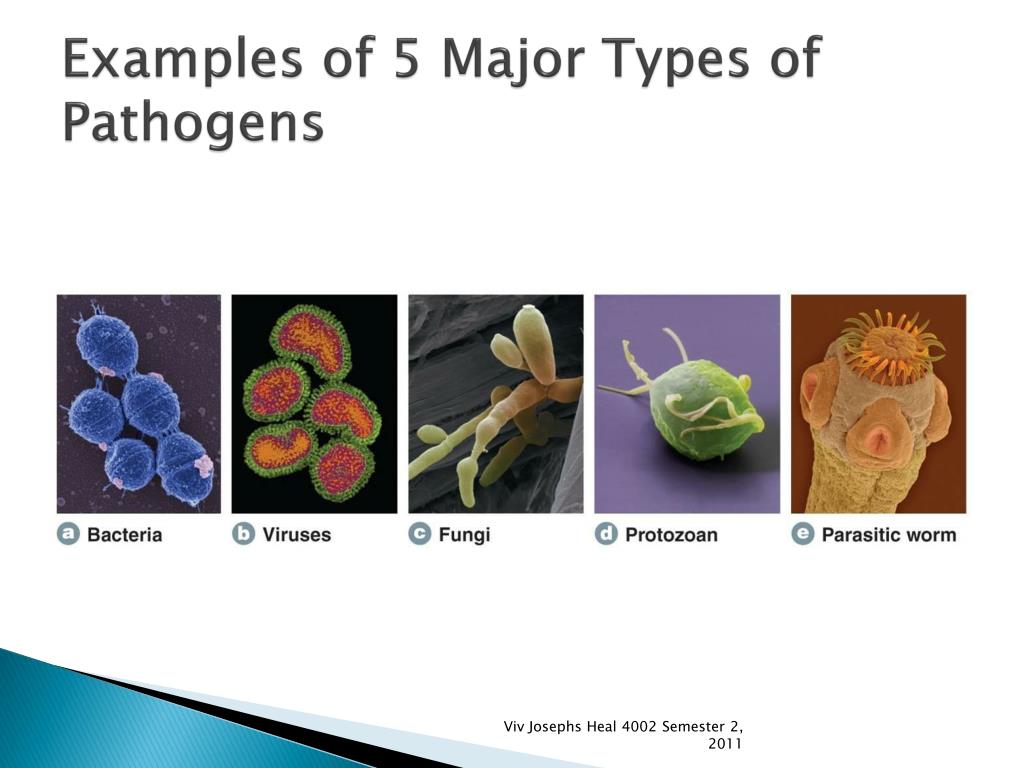 Examples of 5 Major Types of Pathogens

a Bacteria

b Viruses

c Fungi

d Protozoan

e Parasitic worm

Viv Josephs Heal 4002 Semester 2, 2011